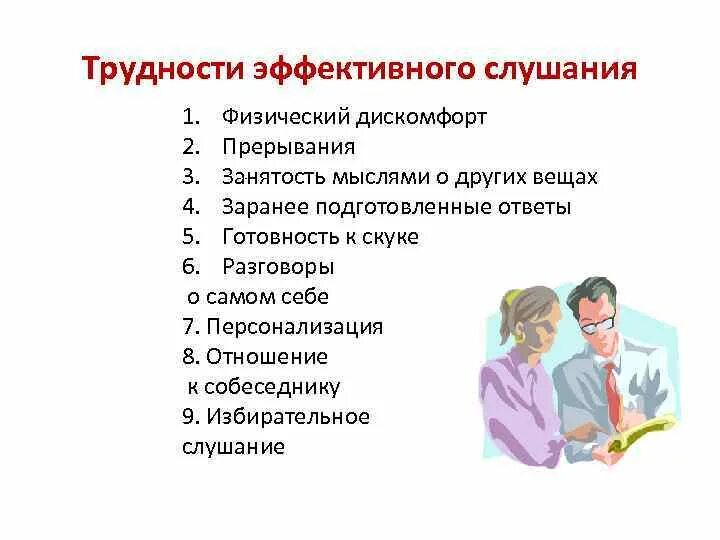 Трудности эффективного слушания

1. Физический дискомфорт
2. Прерывания
3. Занятость мыслями о других вещах
4. Заранее подготовленные ответы
5. Готовность к скуке
6. Разговоры о самом себе
7. Персонализация
8. Отношение к собеседнику
9. Избирательное слушание